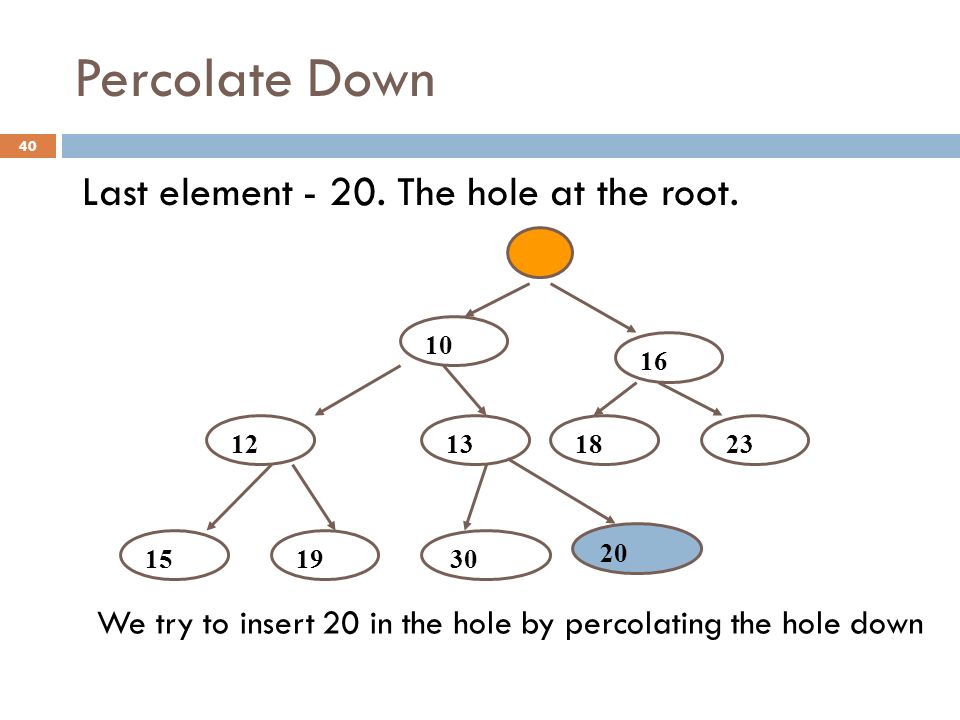 Percolate Down

40

Last element - 20. The hole at the root.

10

16

12

13

18

23

15

19

30

20

We try to insert 20 in the hole by percolating the hole down